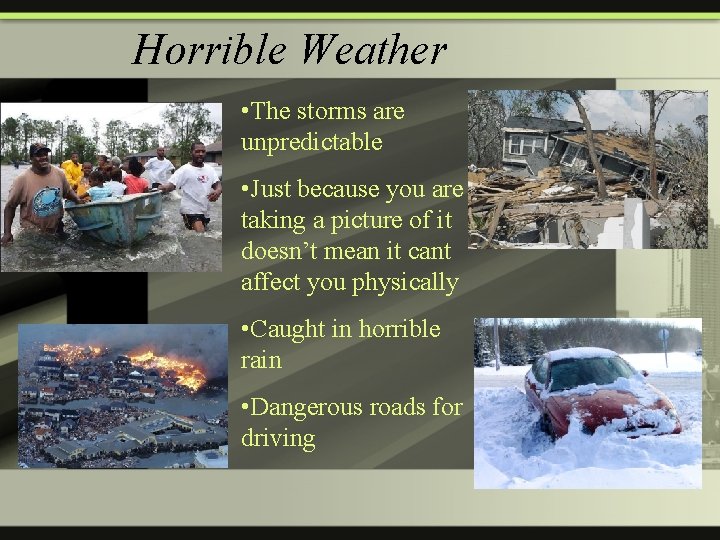 Horrible Weather

•The storms are unpredictable

•Just because you are taking a picture of it doesn’t mean it cant affect you physically

•Caught in horrible rain

•Dangerous roads for driving